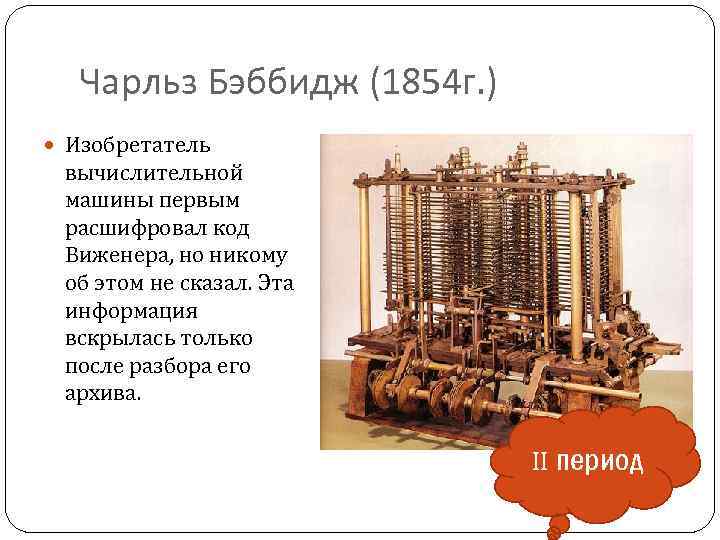 Чарльз Бэббидж (1854г.)

Изобретатель вычислительной машины первым расшифровал код Виженера, но никому об этом не сказал. Эта информация вскрылась только после разбора его архива.

II период